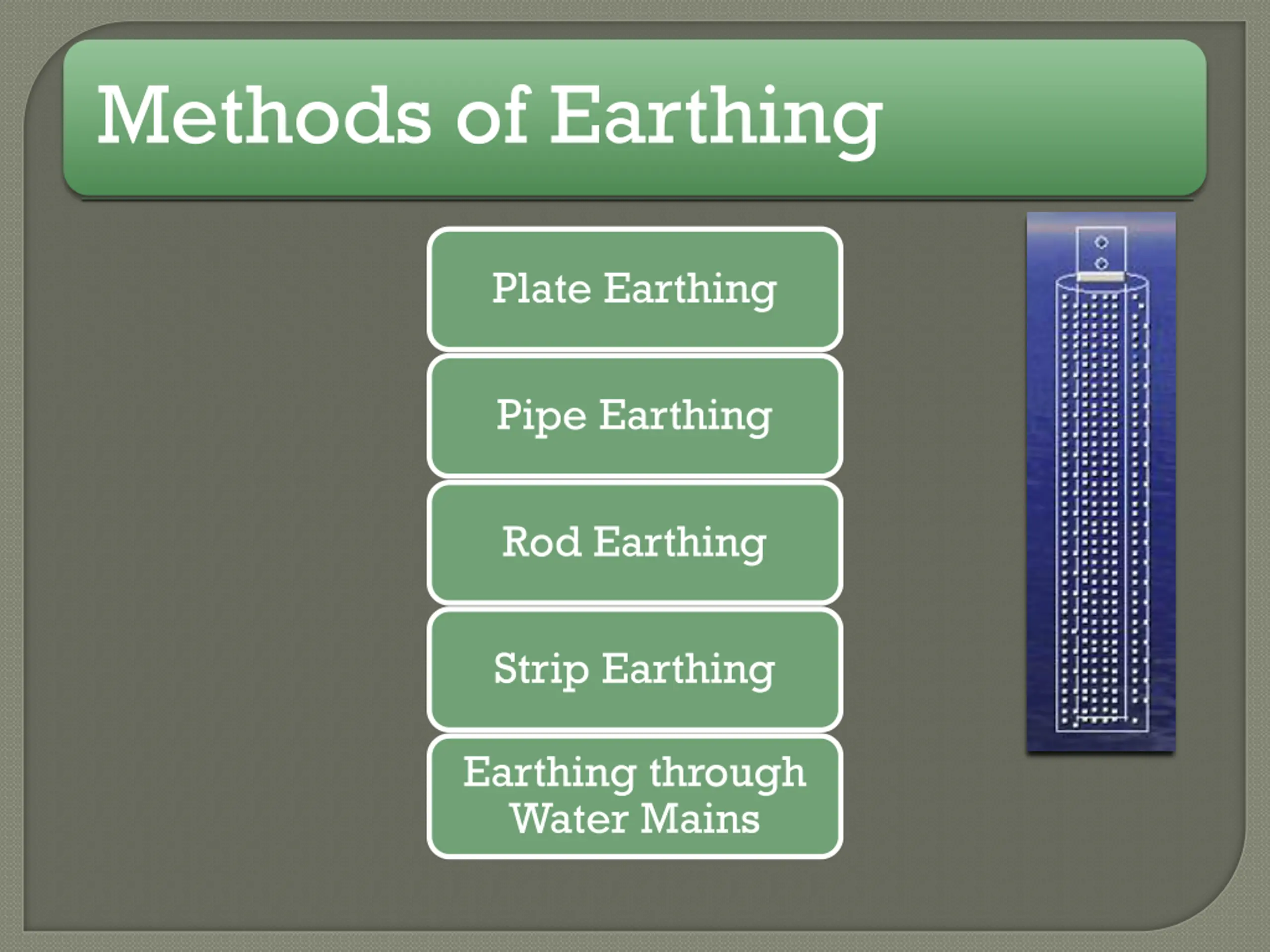 Methods of Earthing

Plate Earthing

Pipe Earthing

Rod Earthing

Strip Earthing

Earthing through Water Mains